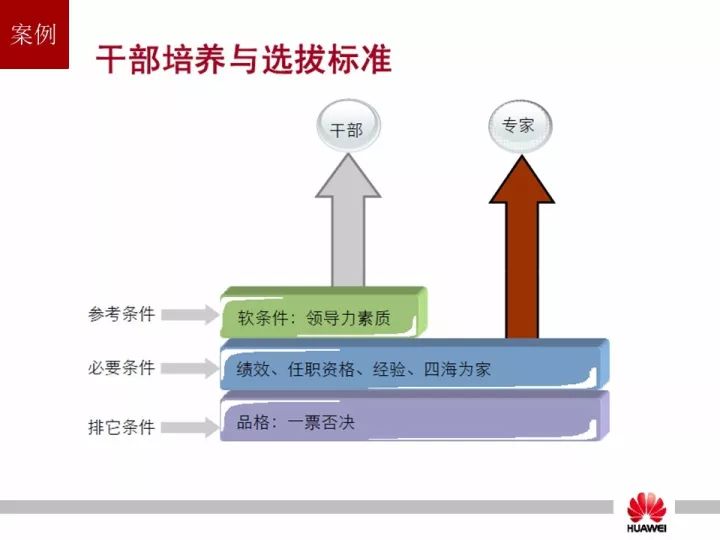 案例

干部培养与选拔标准

干部

专家

参考条件

软条件：领导力素质

必要条件

绩效、任职资格、经验、四海为家

排它条件

品格：一票否决

HUAWEI